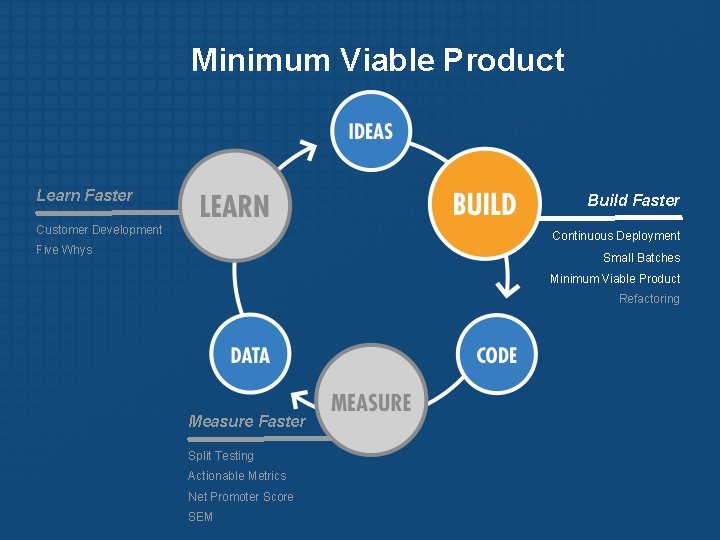 Minimum Viable Product

IDEAS

BUILD

Build Faster

Continuous Deployment
Small Batches
Minimum Viable Product
Refactoring

CODE

MEASURE

Measure Faster

Split Testing
Actionable Metrics
Net Promoter Score
SEM

DATA

LEARN

Learn Faster

Customer Development
Five Whys